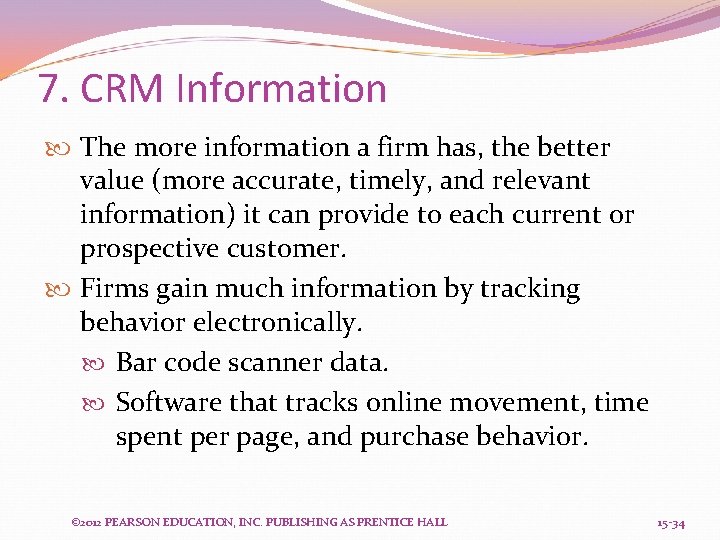 7. CRM Information

The more information a firm has, the better value (more accurate, timely, and relevant information) it can provide to each current or prospective customer.

Firms gain much information by tracking behavior electronically.

Bar code scanner data.

Software that tracks online movement, time spent per page, and purchase behavior.

©2012 PEARSON EDUCATION, INC. PUBLISHING AS PRENTICE HALL

15-34